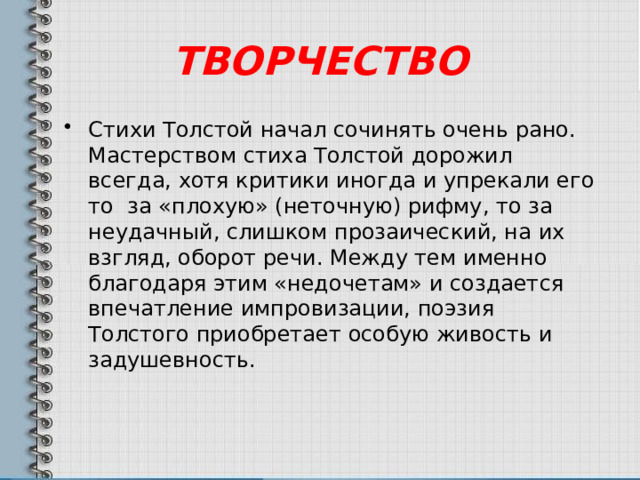 ТВОРЧЕСТВО

• Стихи Толстой начал сочинять очень рано. Мастерством стиха Толстой дорожил всегда, хотя критики иногда и упрекали его то за «плохую» (неточную) рифму, то за неудачный, слишком прозаический, на их взгляд, оборот речи. Между тем именно благодаря этим «недочетам» и создается впечатление импровизации, поэзия Толстого приобретает особую живость и задушевность.